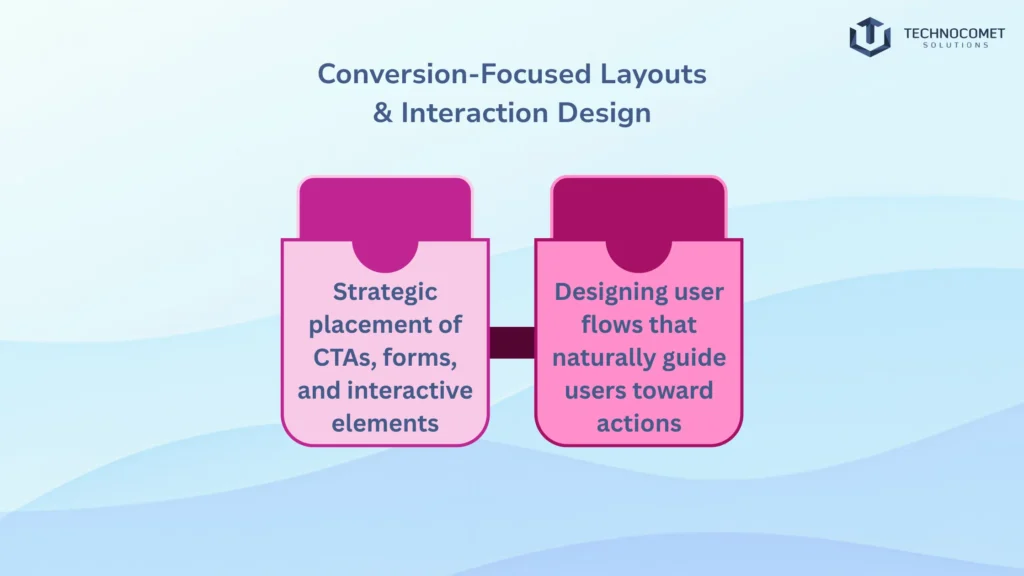 TECHNOCOMET
SOLUTIONS

Conversion-Focused Layouts & Interaction Design

Strategic placement of CTAs, forms, and interactive elements

Designing user flows that naturally guide users toward actions